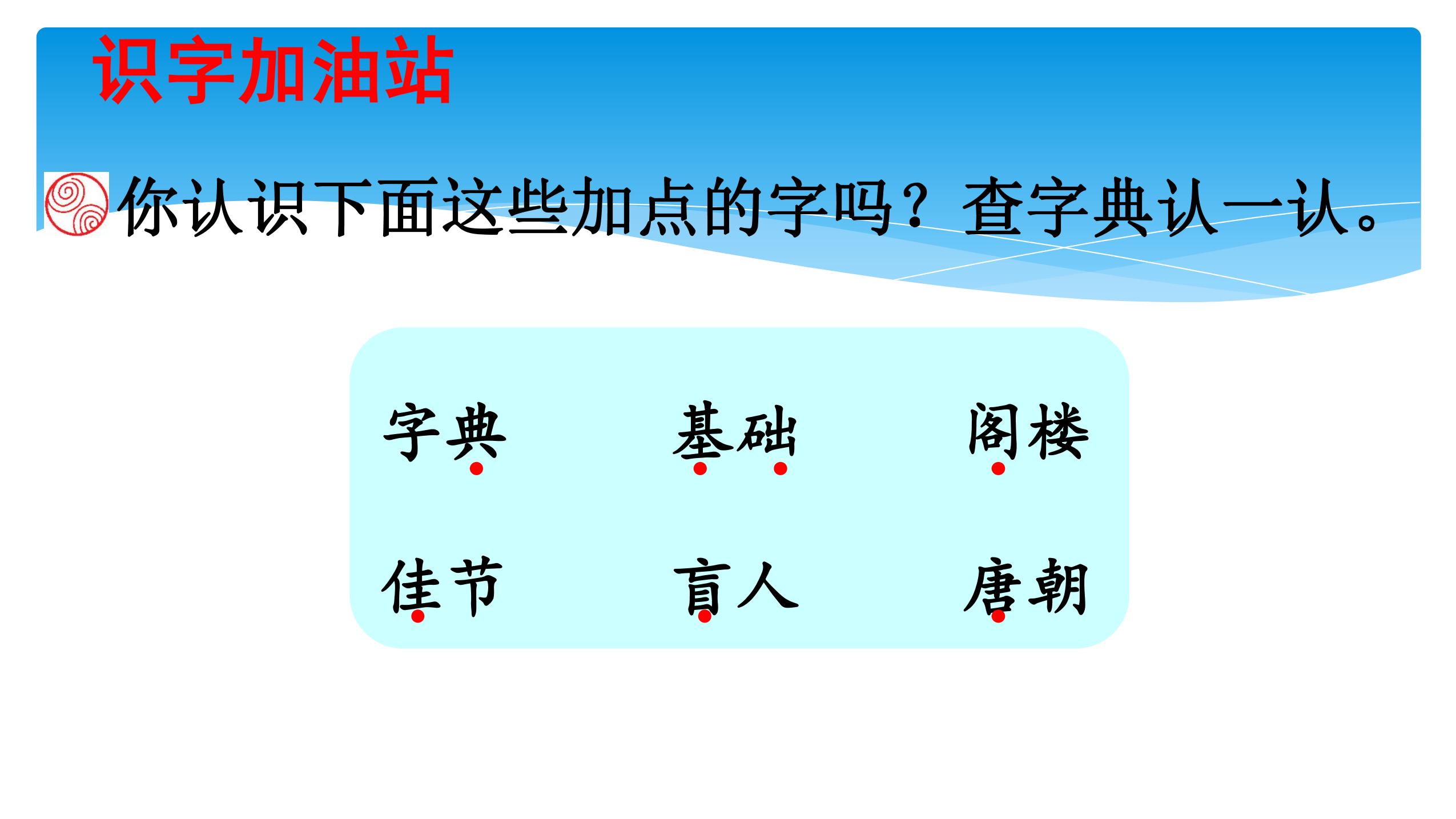 识字加油站

你认识下面这些加点的字吗？查字典认一认。

字典　基础　阁楼

佳节　盲人　唐朝